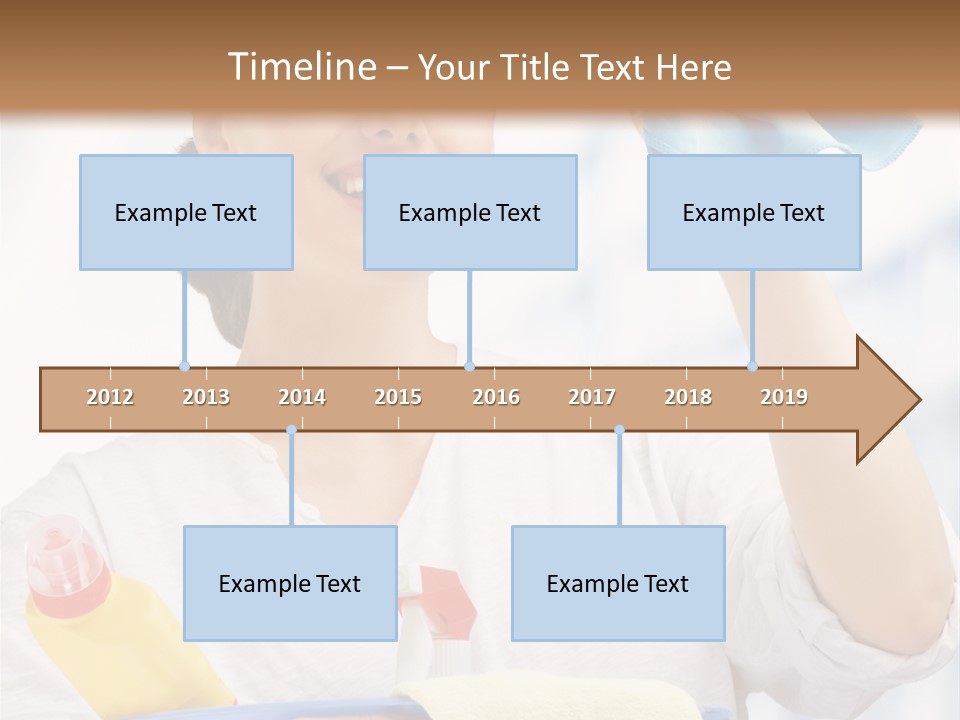 Timeline – Your Title Text Here

Example Text

Example Text

Example Text

2012 2013 2014 2015 2016 2017 2018 2019

Example Text

Example Text